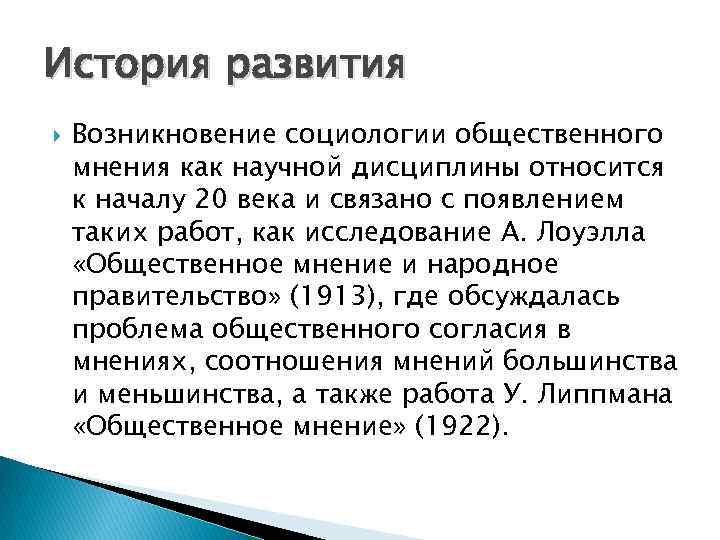 История развития

Возникновение социологии общественного мнения как научной дисциплины относится к началу 20 века и связано с появлением таких работ, как исследование А. Лоуэлла «Общественное мнение и народное правительство» (1913), где обсуждалась проблема общественного согласия в мнениях, соотношения мнений большинства и меньшинства, а также работа У. Липпмана «Общественное мнение» (1922).